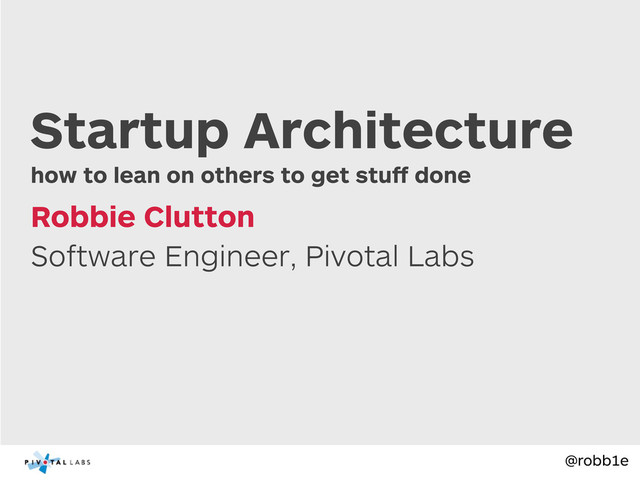 Startup Architecture

how to lean on others to get stuff done

Robbie Clutton

Software Engineer, Pivotal Labs

PIVOTAL LABS

@robb1e